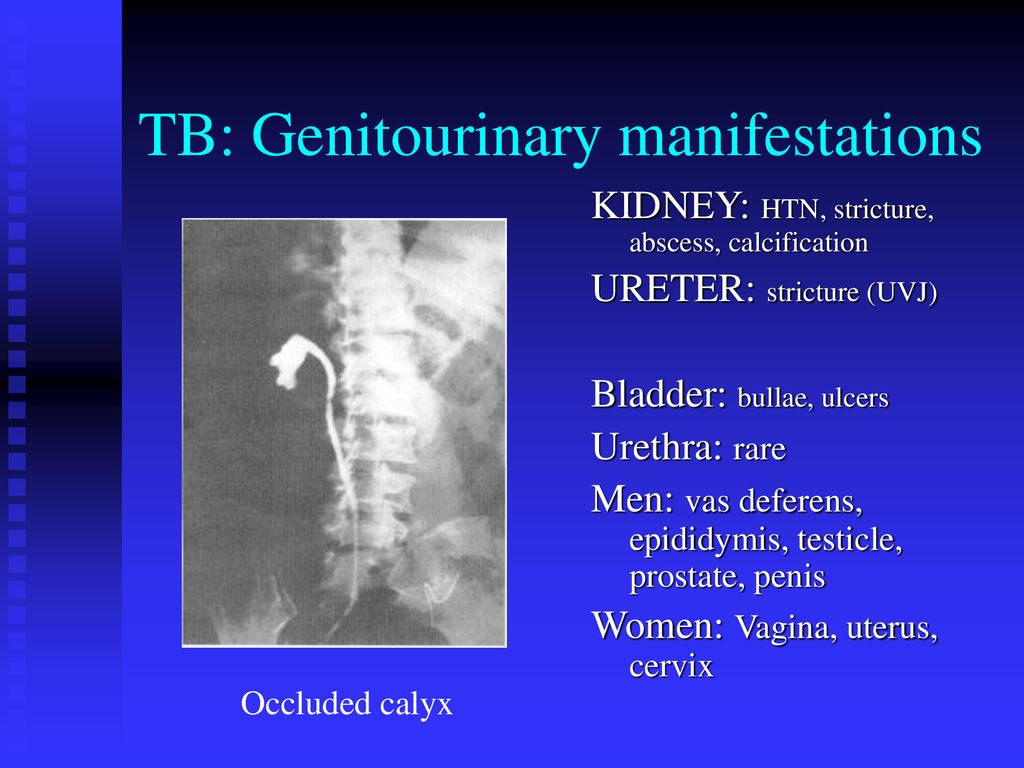 TB: Genitourinary manifestations

KIDNEY: HTN, stricture, abscess, calcification

URETER: stricture (UVJ)

Bladder: bullae, ulcers

Urethra: rare

Men: vas deferens, epididymis, testicle, prostate, penis

Women: Vagina, uterus, cervix

Occluded calyx